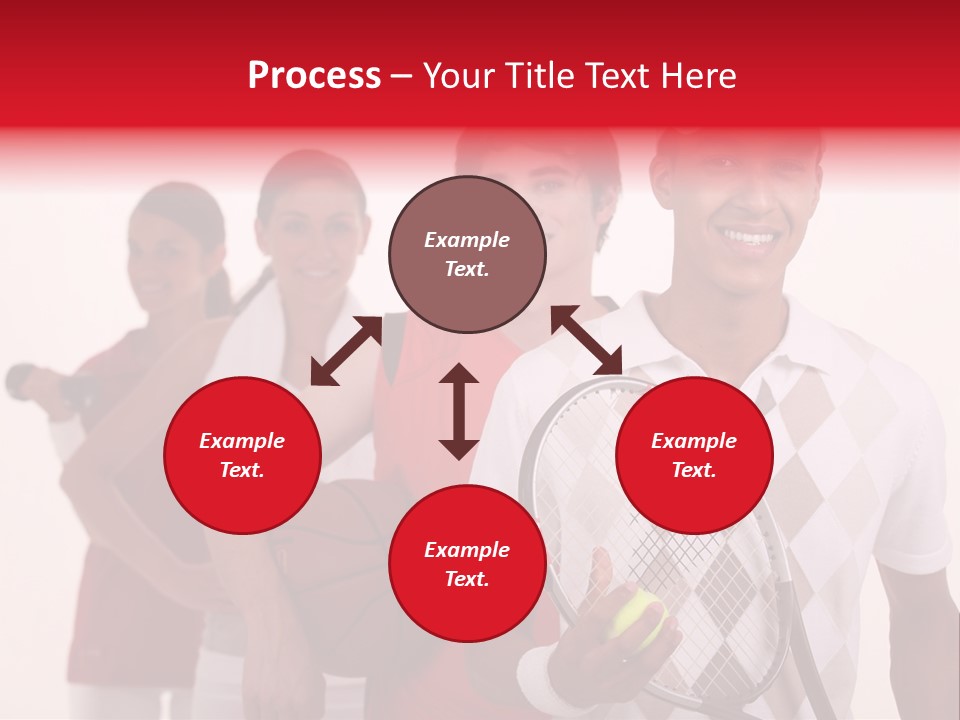 Process – Your Title Text Here

Example Text.

Example Text.

Example Text.

Example Text.